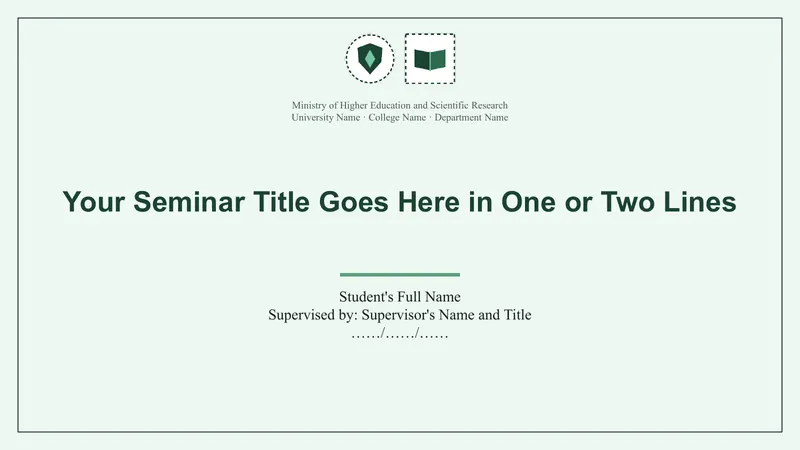 Ministry of Higher Education and Scientific Research
University Name · College Name · Department Name

Your Seminar Title Goes Here in One or Two Lines

Student's Full Name
Supervised by: Supervisor's Name and Title
……/……/……